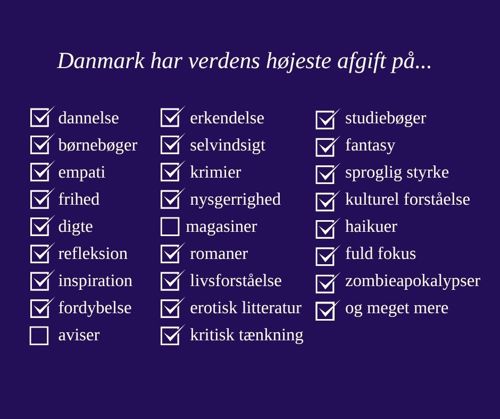 Danmark har verdens højeste afgift på...

☑ dannelse
☑ børnebøger
☑ empati
☑ frihed
☑ digte
☑ refleksion
☑ inspiration
☑ fordybelse
☐ aviser

☑ erkendelse
☑ selvindsigt
☑ krimier
☑ nysgerrighed
☐ magasiner
☑ romaner
☑ livsforståelse
☑ erotisk litteratur
☑ kritisk tænkning

☑ studiebøger
☑ fantasy
☑ sproglig styrke
☑ kulturel forståelse
☑ haikuer
☑ fuld fokus
☑ zombieapokalypser
☑ og meget mere